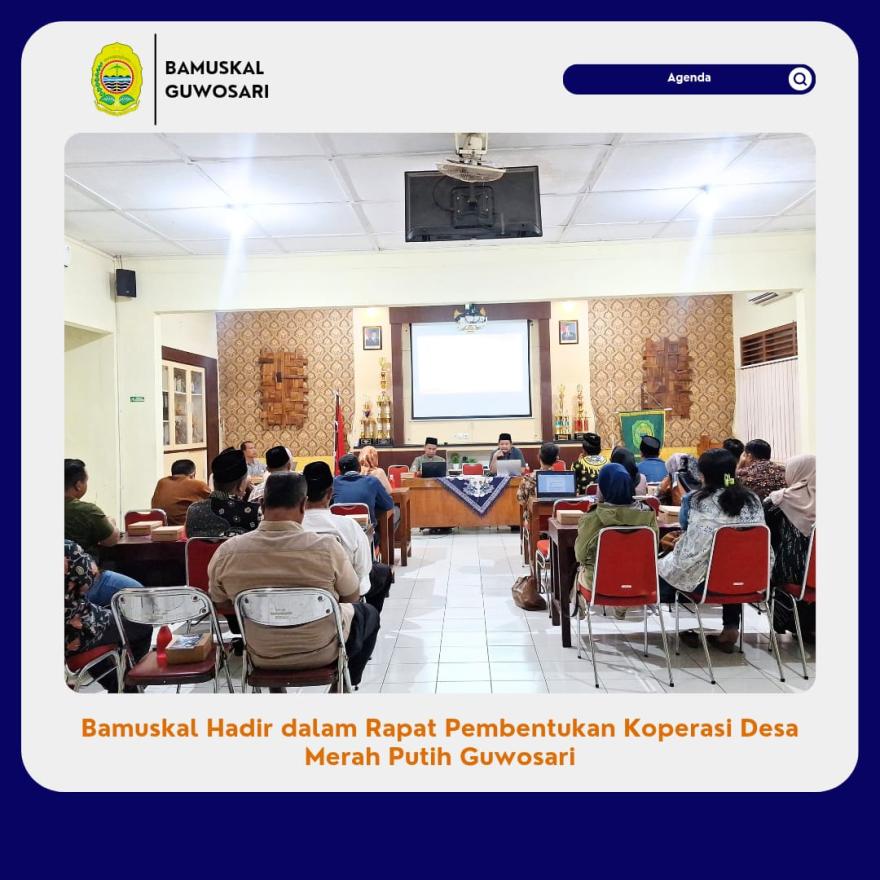 BAMUSKAL
GUWOSARI

Agenda

Bamuskal Hadir dalam Rapat Pembentukan Koperasi Desa Merah Putih Guwosari